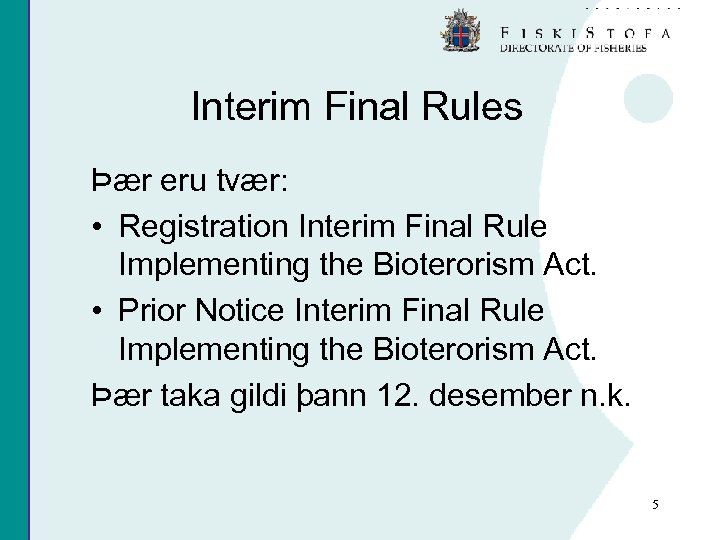 FISKISTOFA
DIRECTORATE OF FISHERIES

Interim Final Rules

Þær eru tvær:

• Registration Interim Final Rule Implementing the Bioterorism Act.

• Prior Notice Interim Final Rule Implementing the Bioterorism Act.

Þær taka gildi þann 12. desember n.k.

5